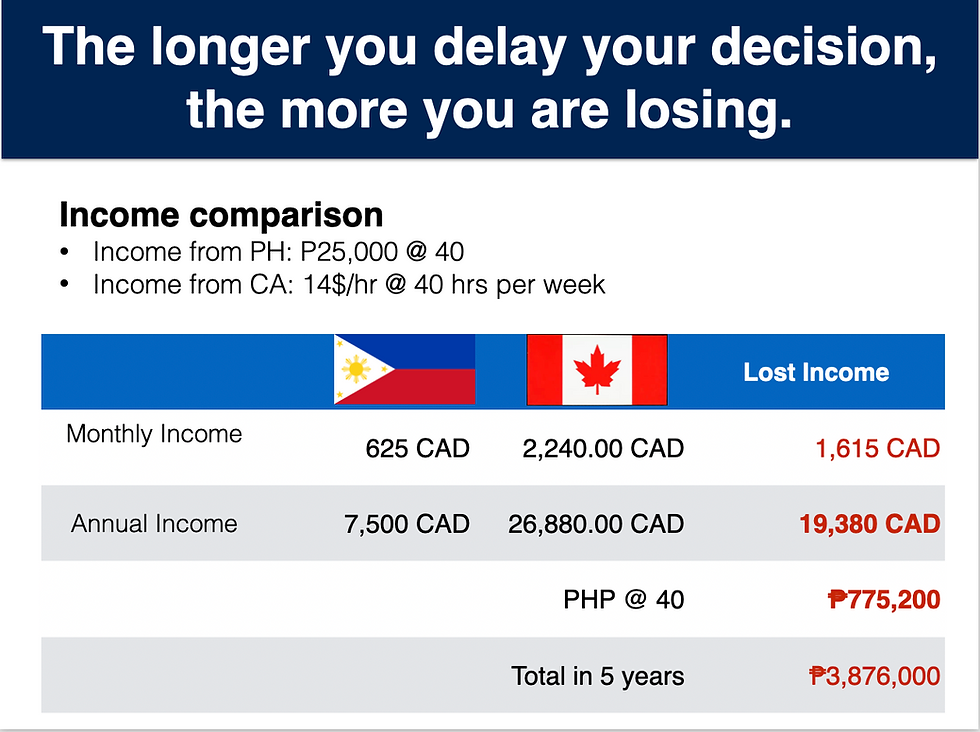 The longer you delay your decision, the more you are losing.

Income comparison
• Income from PH: P25,000 @ 40
• Income from CA: 14$/hr @ 40 hrs per week

| | | | Lost Income |
|---|---|---|---|
| Monthly Income | 625 CAD | 2,240.00 CAD | 1,615 CAD |
| Annual Income | 7,500 CAD | 26,880.00 CAD | 19,380 CAD |
| | | PHP @ 40 | ₱775,200 |
| | | Total in 5 years | ₱3,876,000 |